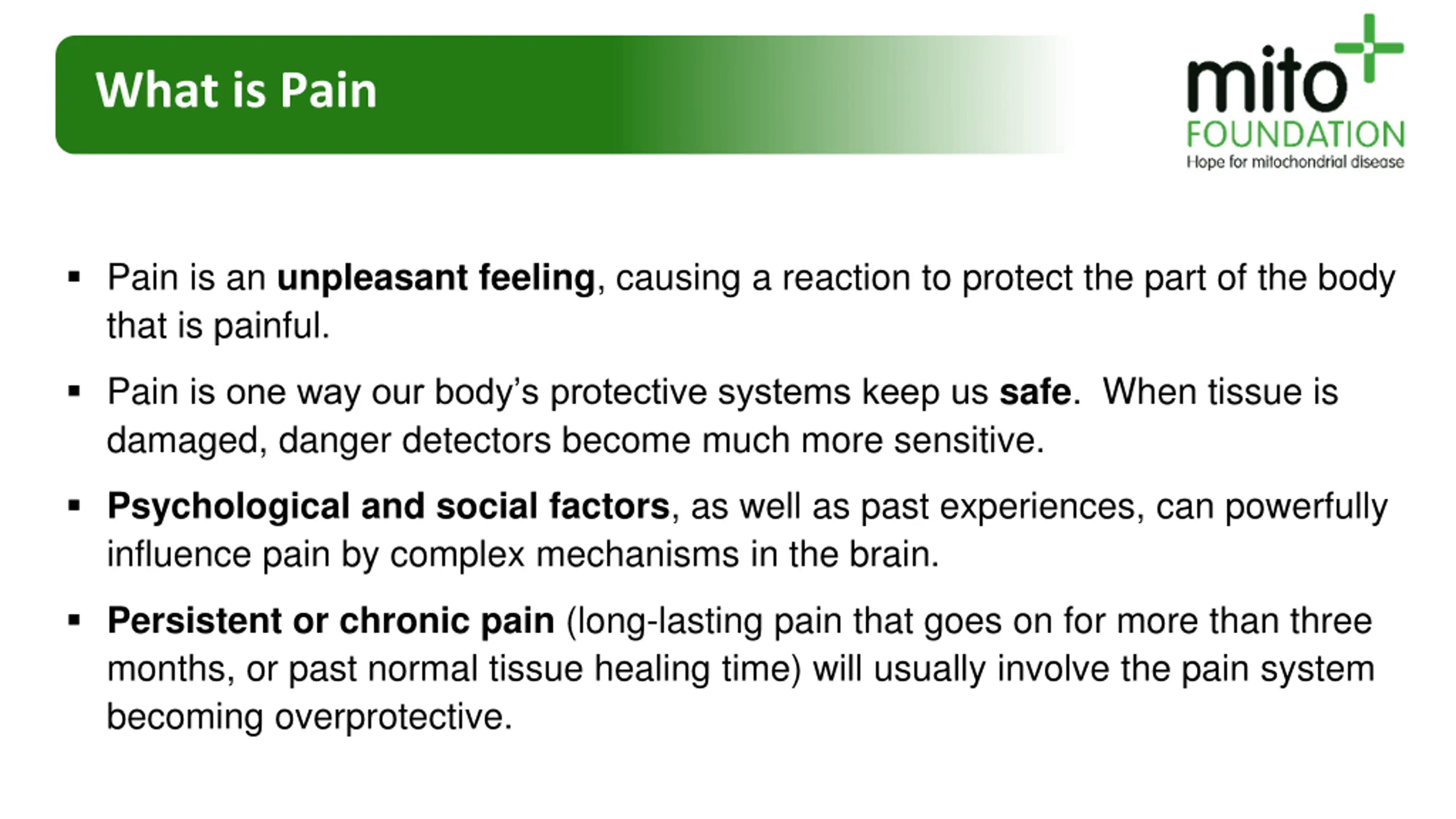 What is Pain

mito
FOUNDATION
Hope for mitochondrial disease

▪ Pain is an unpleasant feeling, causing a reaction to protect the part of the body that is painful.

▪ Pain is one way our body's protective systems keep us safe. When tissue is damaged, danger detectors become much more sensitive.

▪ Psychological and social factors, as well as past experiences, can powerfully influence pain by complex mechanisms in the brain.

▪ Persistent or chronic pain (long-lasting pain that goes on for more than three months, or past normal tissue healing time) will usually involve the pain system becoming overprotective.